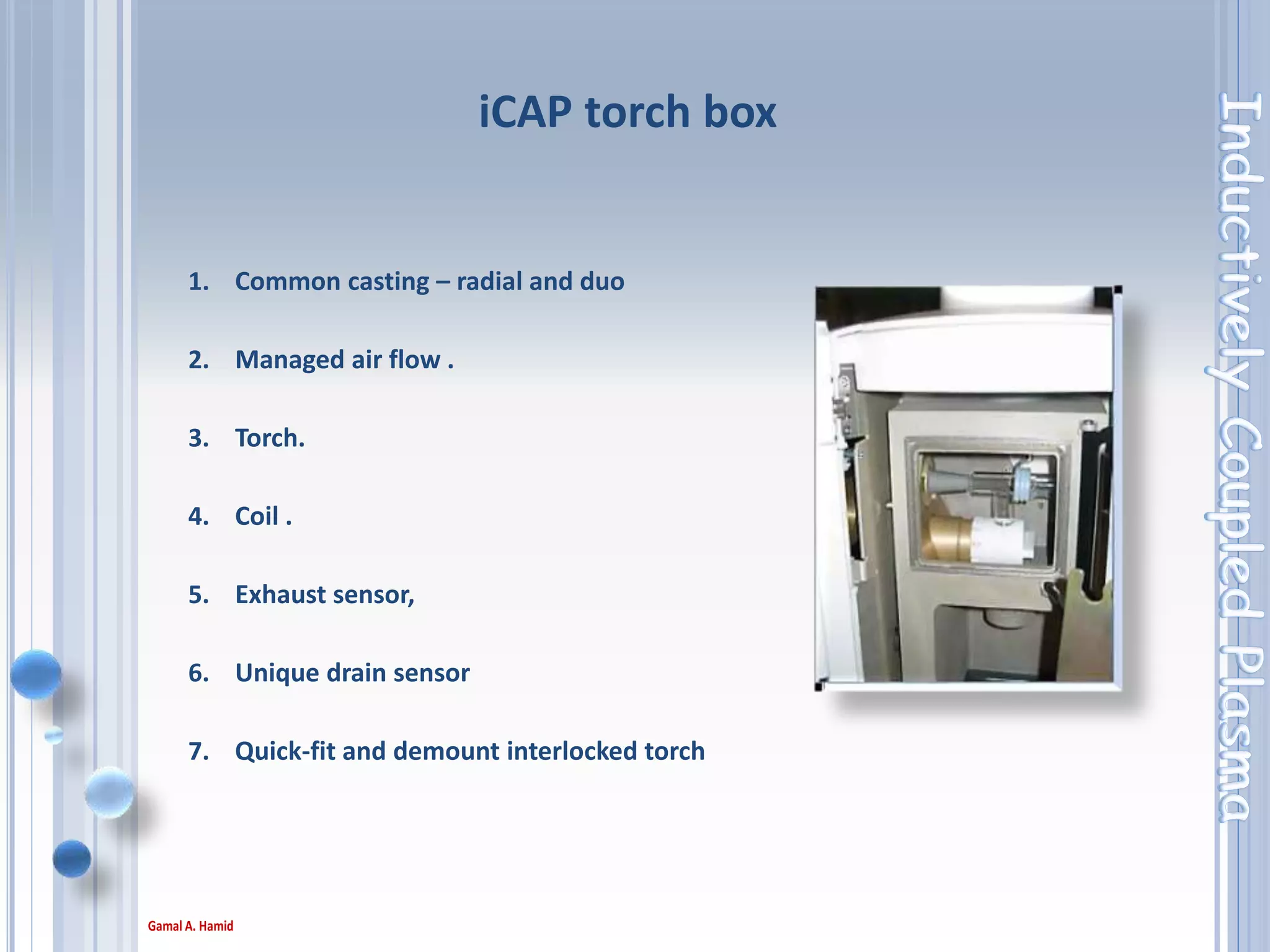 iCAP torch box

1. Common casting – radial and duo

2. Managed air flow .

3. Torch.

4. Coil .

5. Exhaust sensor,

6. Unique drain sensor

7. Quick-fit and demount interlocked torch

Inductively Coupled Plasma

Gamal A. Hamid